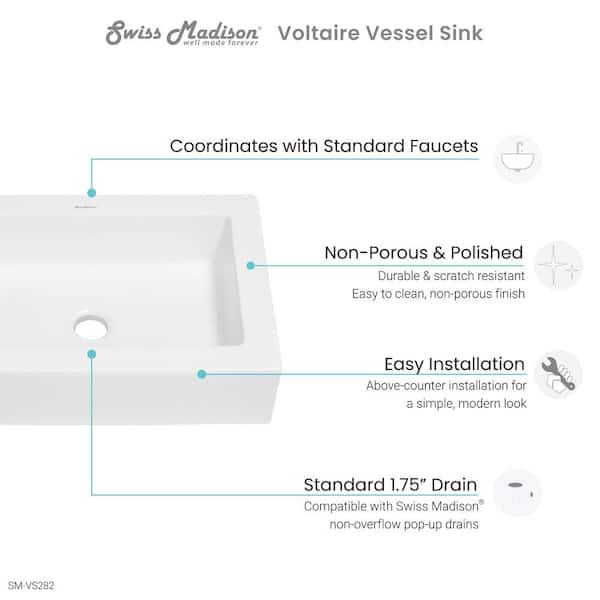 Swiss Madison® well made forever Voltaire Vessel Sink

Coordinates with Standard Faucets

Non-Porous & Polished
Durable & scratch resistant
Easy to clean, non-porous finish

Easy Installation
Above-counter installation for a simple, modern look

Standard 1.75" Drain
Compatible with Swiss Madison® non-overflow pop-up drains

SM-VS282